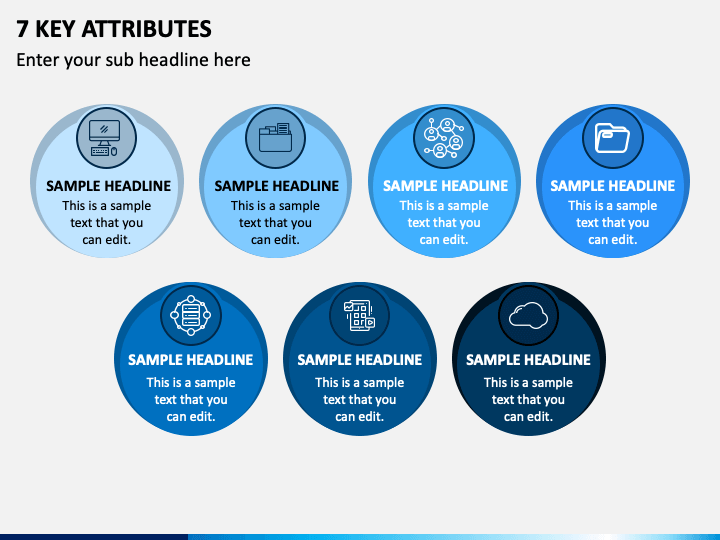 7 KEY ATTRIBUTES

Enter your sub headline here

SAMPLE HEADLINE
This is a sample text that you can edit.

SAMPLE HEADLINE
This is a sample text that you can edit.

SAMPLE HEADLINE
This is a sample text that you can edit.

SAMPLE HEADLINE
This is a sample text that you can edit.

SAMPLE HEADLINE
This is a sample text that you can edit.

SAMPLE HEADLINE
This is a sample text that you can edit.

SAMPLE HEADLINE
This is a sample text that you can edit.